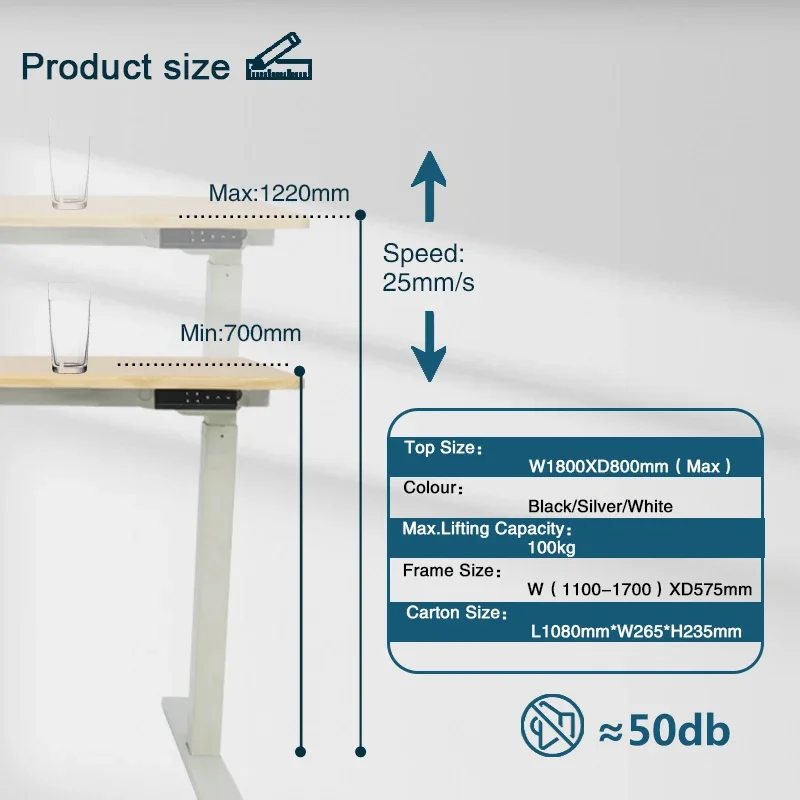 Product size

Max:1220mm

Speed: 25mm/s

Min:700mm

Top Size：
W1800XD800mm（Max）

Colour：
Black/Silver/White

Max.Lifting Capacity：
100kg

Frame Size：
W（1100–1700）XD575mm

Carton Size：
L1080mm*W265*H235mm

≈50db